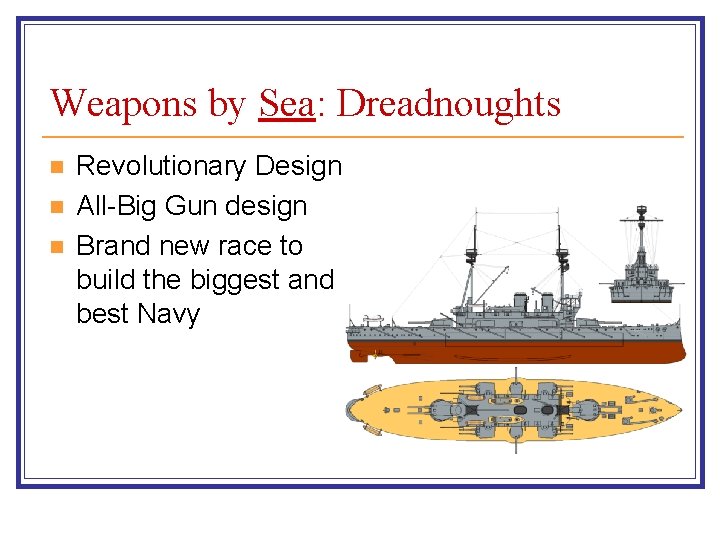 Weapons by Sea: Dreadnoughts

Revolutionary Design
All-Big Gun design
Brand new race to build the biggest and best Navy